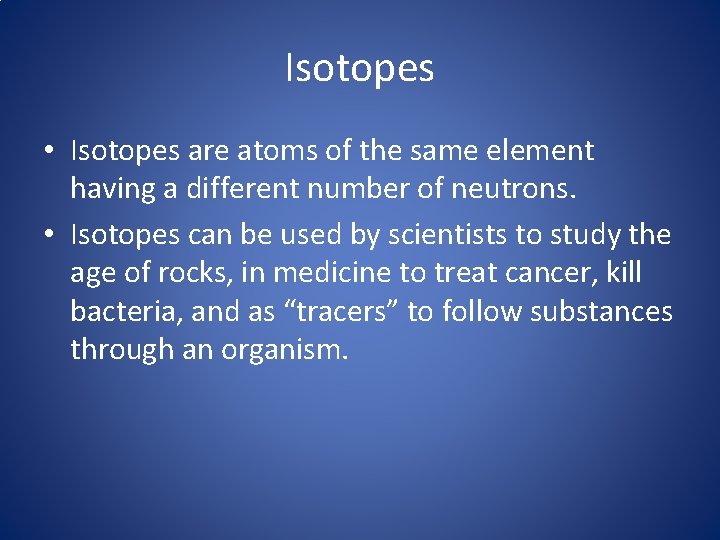 Isotopes

• Isotopes are atoms of the same element having a different number of neutrons.

• Isotopes can be used by scientists to study the age of rocks, in medicine to treat cancer, kill bacteria, and as “tracers” to follow substances through an organism.